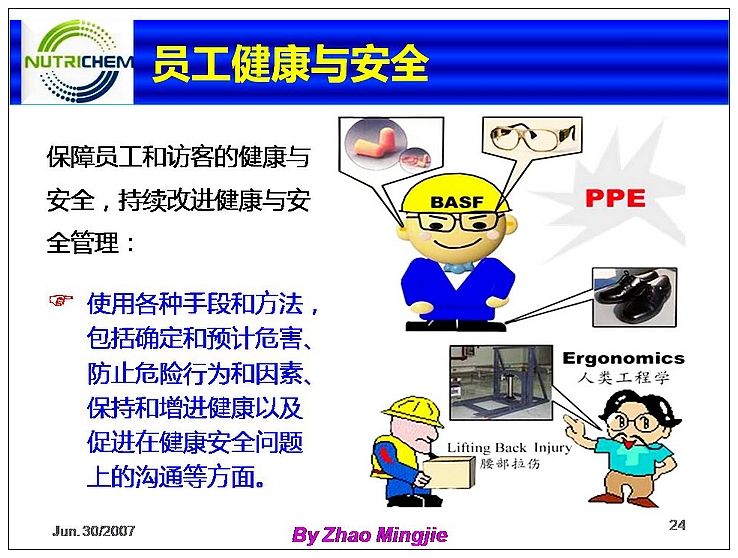 NUTRICHEM

员工健康与安全

保障员工和访客的健康与安全，持续改进健康与安全管理：

☞ 使用各种手段和方法，包括确定和预计危害、防止危险行为和因素、保持和增进健康以及促进在健康安全问题上的沟通等方面。

BASF

PPE

Ergonomics
人类工程学

Lifting Back Injury
腰部拉伤

Jun. 30/2007

By Zhao Mingjie

24